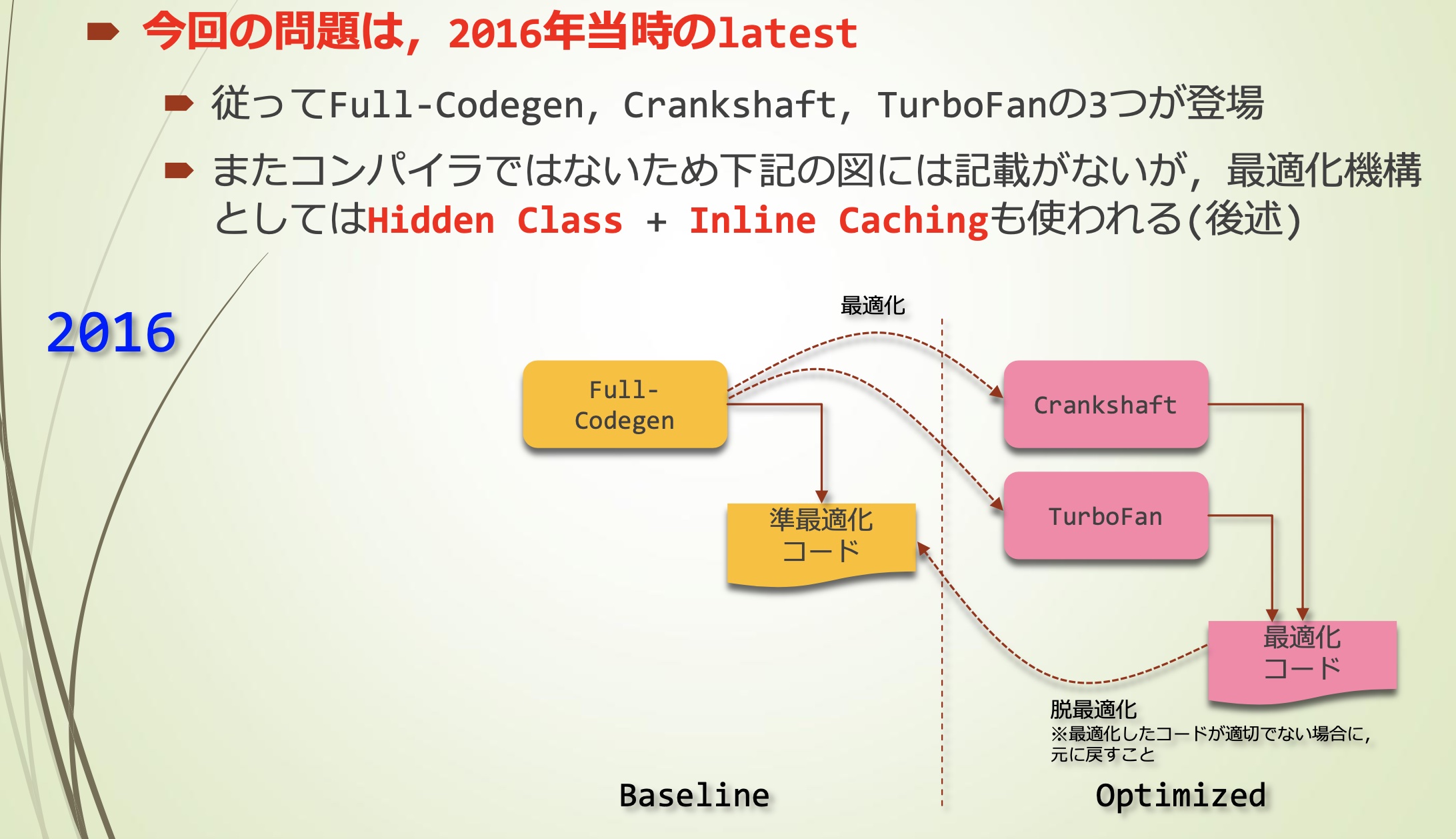 今回の問題は，2016年当時のlatest

従ってFull-Codegen, Crankshaft, TurboFanの3つが登場

またコンパイラではないため下記の図には記載がないが，最適化機構としてはHidden Class + Inline Cachingも使われる(後述)

2016

最適化

Full-Codegen

Crankshaft

TurboFan

準最適化コード

最適化コード

脱最適化
※最適化したコードが適切でない場合に，元に戻すこと

Baseline

Optimized